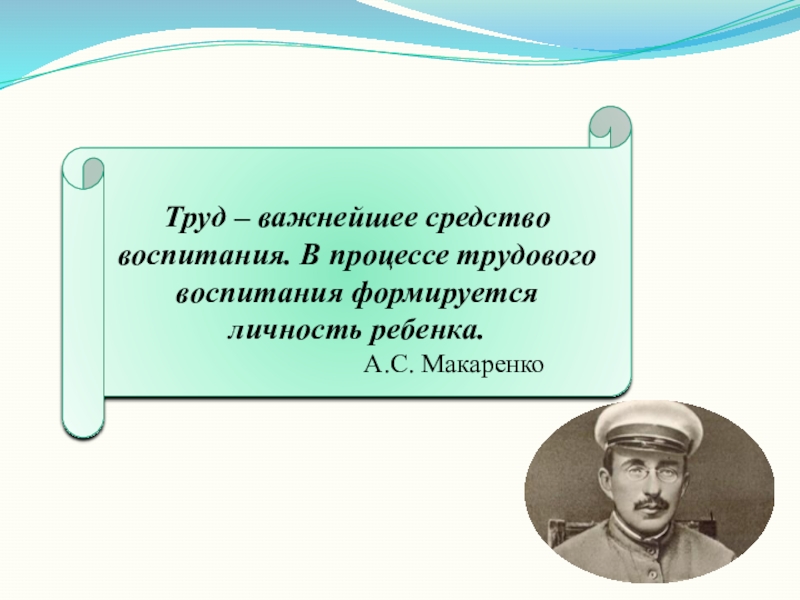 Труд – важнейшее средство воспитания. В процессе трудового воспитания формируется личность ребенка.

А.С. Макаренко